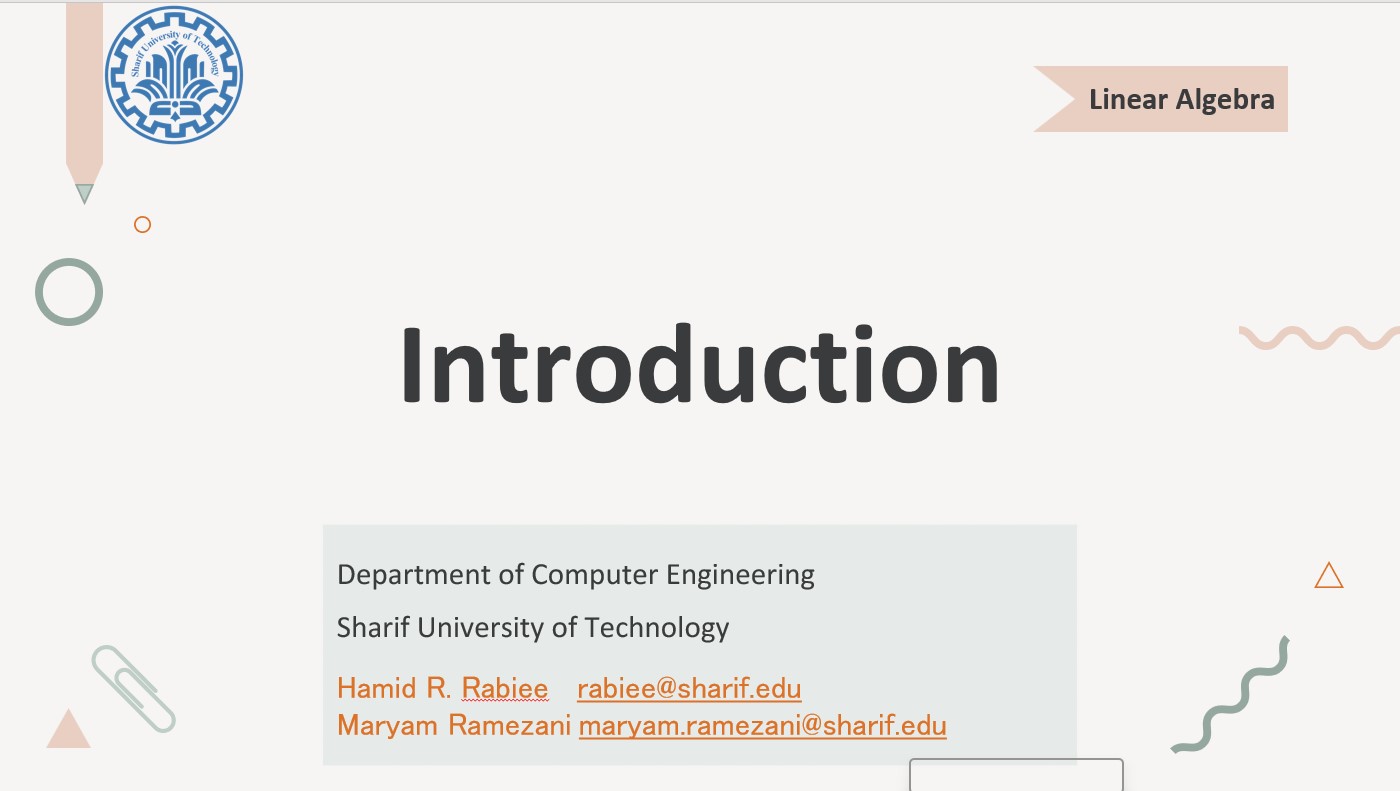 Sharif University of Technology

Linear Algebra

Introduction

Department of Computer Engineering

Sharif University of Technology

Hamid R. Rabiee rabiee@sharif.edu
Maryam Ramezani maryam.ramezani@sharif.edu